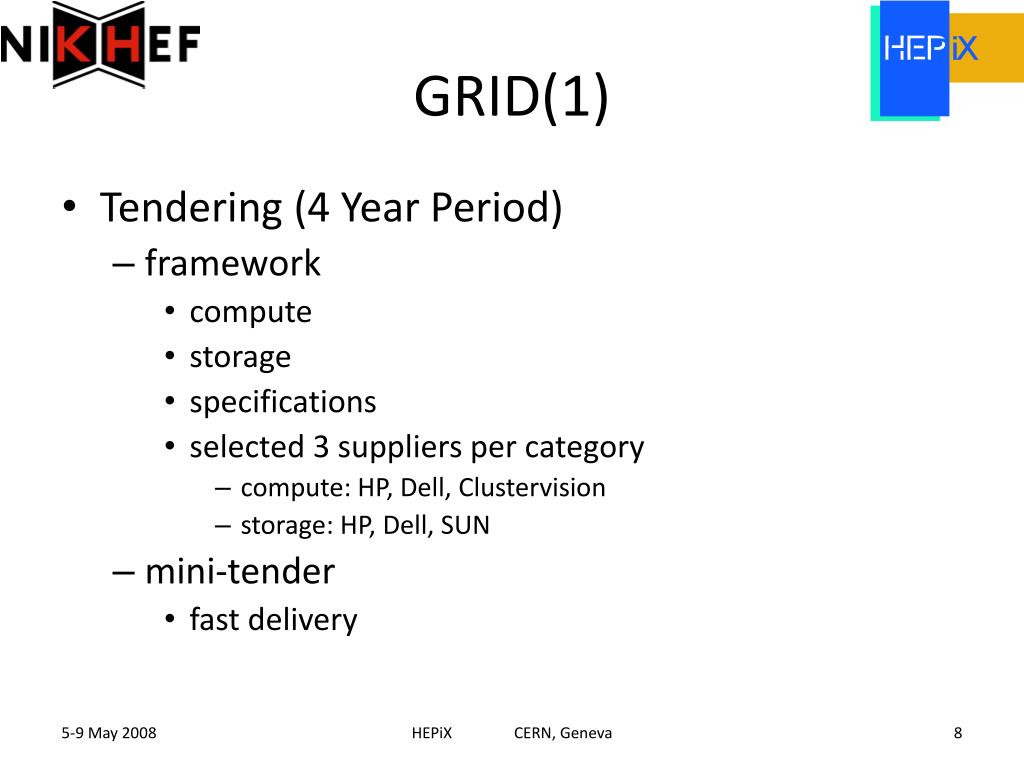 NIKHEF

HEPiX

GRID(1)

• Tendering (4 Year Period)
– framework
• compute
• storage
• specifications
• selected 3 suppliers per category
– compute: HP, Dell, Clustervision
– storage: HP, Dell, SUN
– mini-tender
• fast delivery

5-9 May 2008 HEPiX CERN, Geneva 8